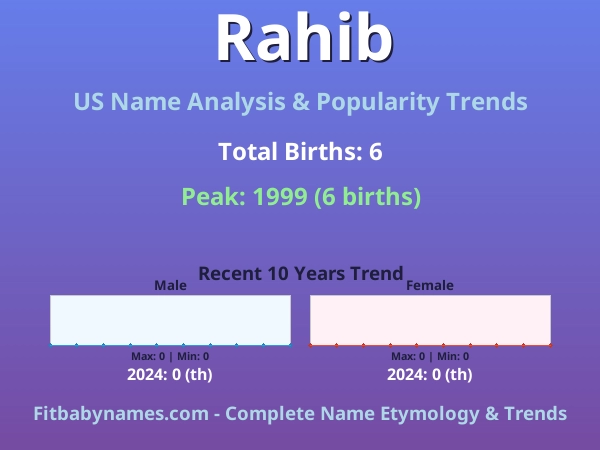 Rahib

US Name Analysis & Popularity Trends

Total Births: 6

Peak: 1999 (6 births)

Recent 10 Years Trend

Male

Max: 0 | Min: 0

2024: 0 (th)

Female

Max: 0 | Min: 0

2024: 0 (th)

Fitbabynames.com - Complete Name Etymology & Trends